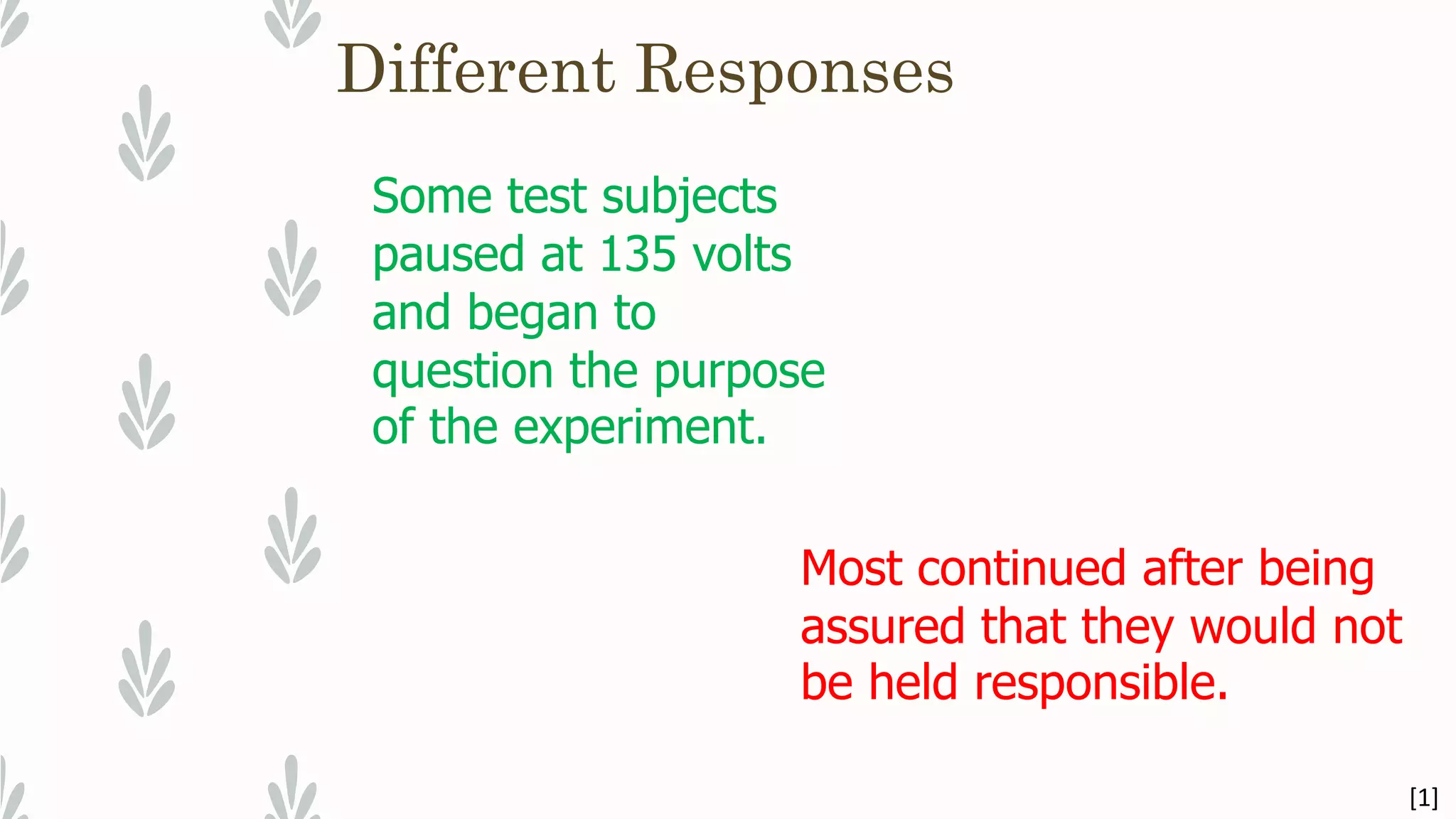 Different Responses

Some test subjects paused at 135 volts and began to question the purpose of the experiment.

Most continued after being assured that they would not be held responsible.

[1]